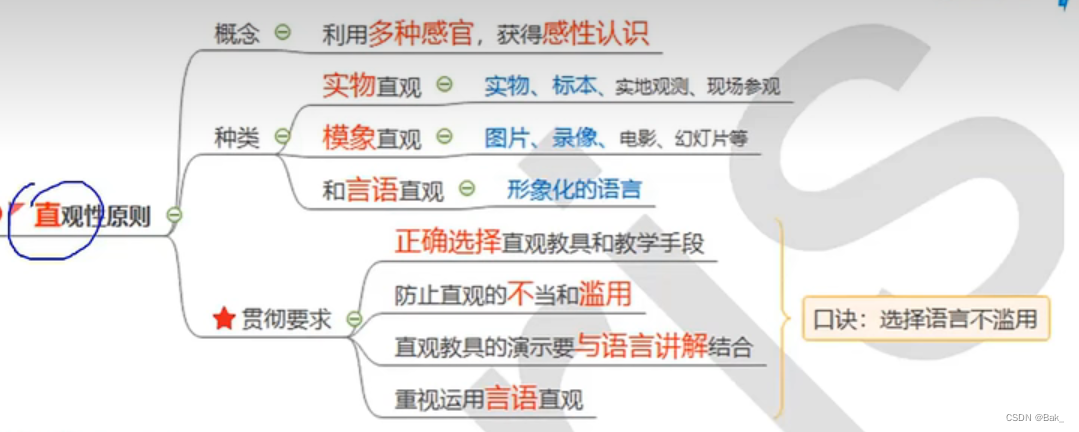 直观性原则

概念 利用多种感官，获得感性认识

种类
实物直观 实物、标本、实地观测、现场参观
模象直观 图片、录像、电影、幻灯片等
和言语直观 形象化的语言

贯彻要求
正确选择直观教具和教学手段
防止直观的不当和滥用
直观教具的演示要与语言讲解结合
重视运用言语直观

口诀：选择语言不滥用

CSDN @Bak_